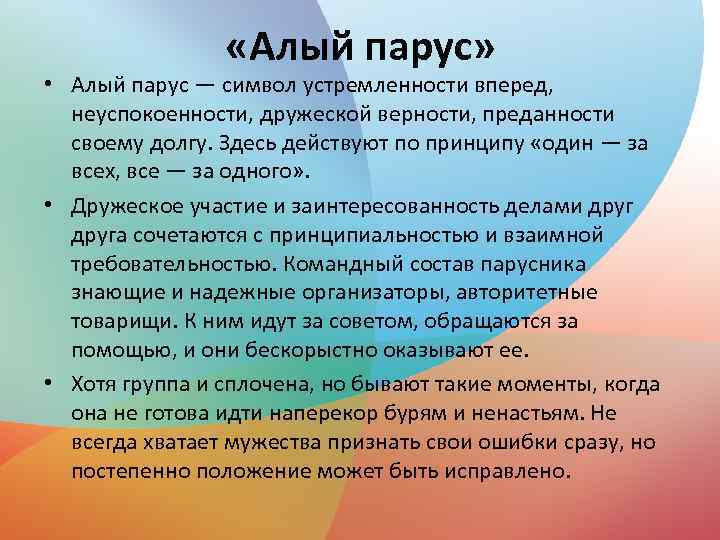 «Алый парус»

• Алый парус — символ устремленности вперед, неуспокоенности, дружеской верности, преданности своему долгу. Здесь действуют по принципу «один — за всех, все — за одного».

• Дружеское участие и заинтересованность делами друг друга сочетаются с принципиальностью и взаимной требовательностью. Командный состав парусника знающие и надежные организаторы, авторитетные товарищи. К ним идут за советом, обращаются за помощью, и они бескорыстно оказывают ее.

• Хотя группа и сплочена, но бывают такие моменты, когда она не готова идти наперекор бурям и ненастьям. Не всегда хватает мужества признать свои ошибки сразу, но постепенно положение может быть исправлено.